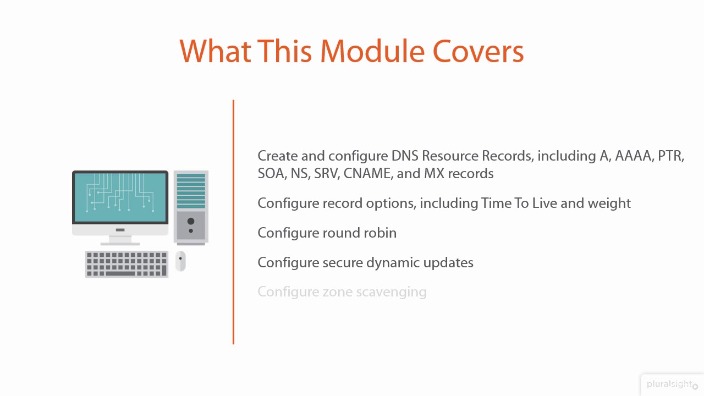 What This Module Covers

Create and configure DNS Resource Records, including A, AAAA, PTR, SOA, NS, SRV, CNAME, and MX records

Configure record options, including Time To Live and weight

Configure round robin

Configure secure dynamic updates

Configure zone scavenging

pluralsight